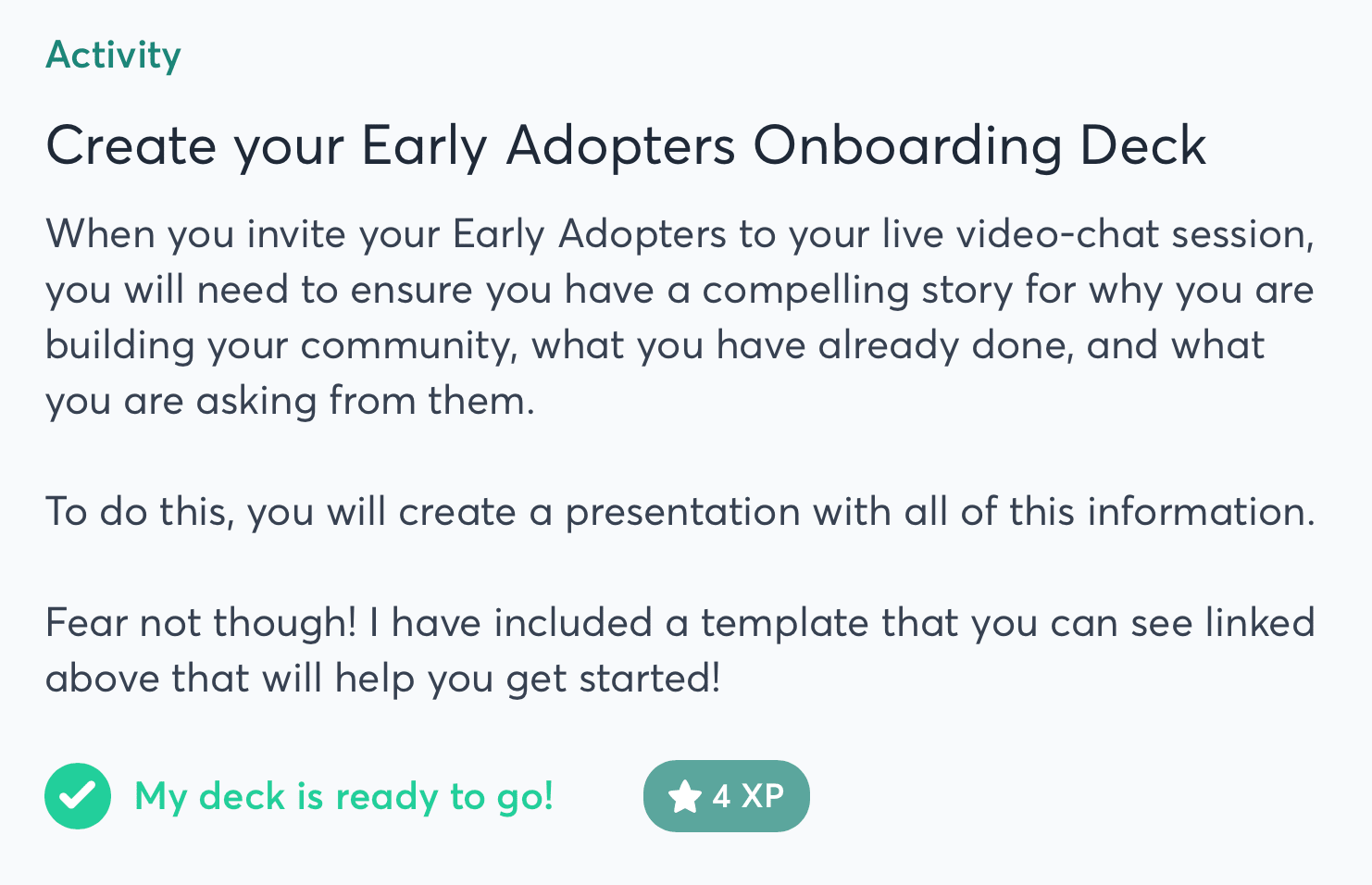 Activity

Create your Early Adopters Onboarding Deck

When you invite your Early Adopters to your live video-chat session, you will need to ensure you have a compelling story for why you are building your community, what you have already done, and what you are asking from them.

To do this, you will create a presentation with all of this information.

Fear not though! I have included a template that you can see linked above that will help you get started!

My deck is ready to go!

4 XP